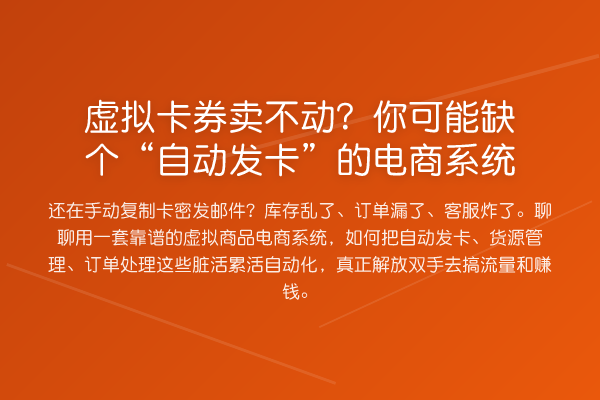 虚拟卡券卖不动？你可能缺个“自动发卡”的电商系统

还在手动复制卡密发邮件？库存乱了、订单漏了、客服炸了。聊聊用一套靠谱的虚拟商品电商系统，如何把自动发卡、货源管理、订单处理这些脏活累活自动化，真正解放双手去搞流量和赚钱。